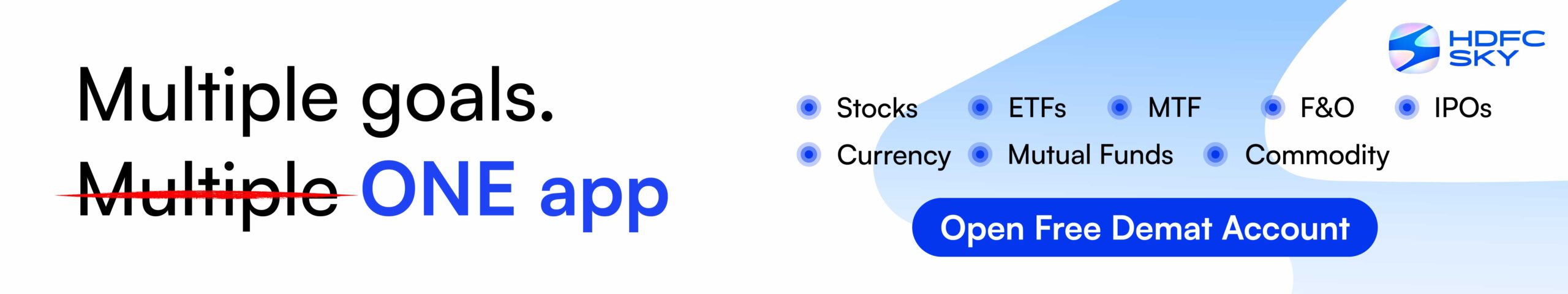 Multiple goals.
Multiple ONE app

HDFC SKY

Stocks ETFs MTF F&O IPOs
Currency Mutual Funds Commodity

Open Free Demat Account